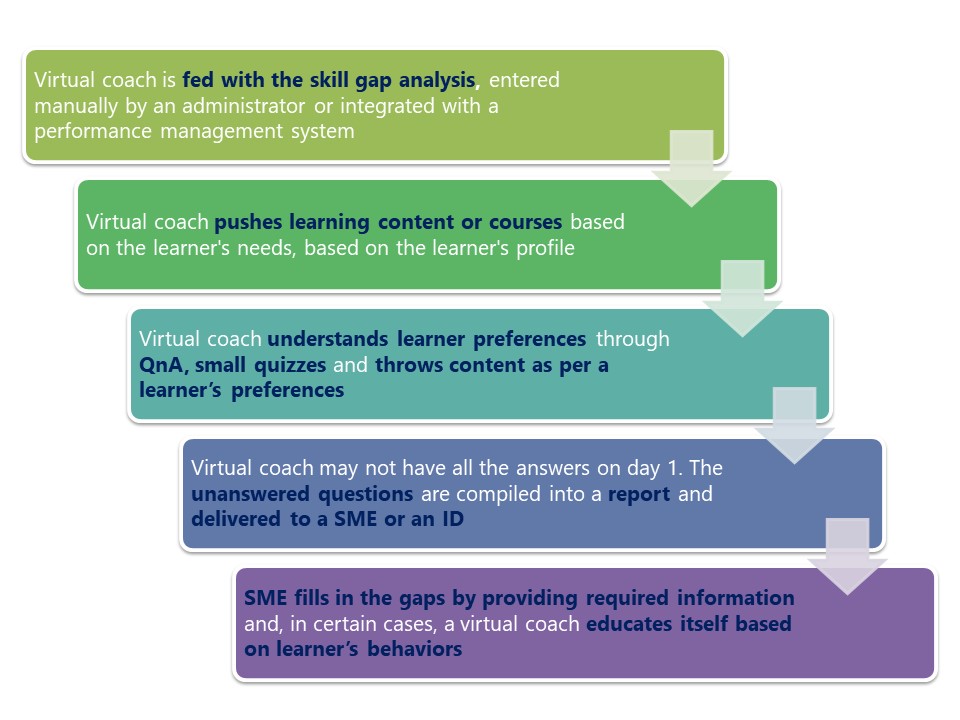 Virtual coach is fed with the skill gap analysis, entered manually by an administrator or integrated with a performance management system

Virtual coach pushes learning content or courses based on the learner's needs, based on the learner's profile

Virtual coach understands learner preferences through QnA, small quizzes and throws content as per a learner's preferences

Virtual coach may not have all the answers on day 1. The unanswered questions are compiled into a report and delivered to a SME or an ID

SME fills in the gaps by providing required information and, in certain cases, a virtual coach educates itself based on learner's behaviors